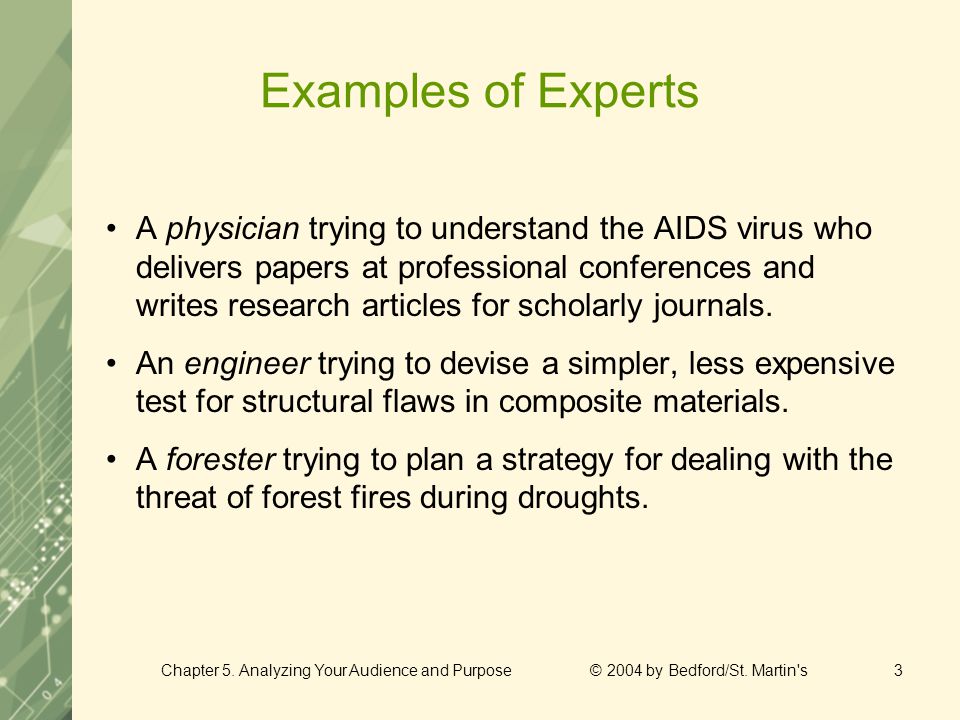 Examples of Experts

• A physician trying to understand the AIDS virus who delivers papers at professional conferences and writes research articles for scholarly journals.

• An engineer trying to devise a simpler, less expensive test for structural flaws in composite materials.

• A forester trying to plan a strategy for dealing with the threat of forest fires during droughts.

Chapter 5. Analyzing Your Audience and Purpose © 2004 by Bedford/St. Martin's 3